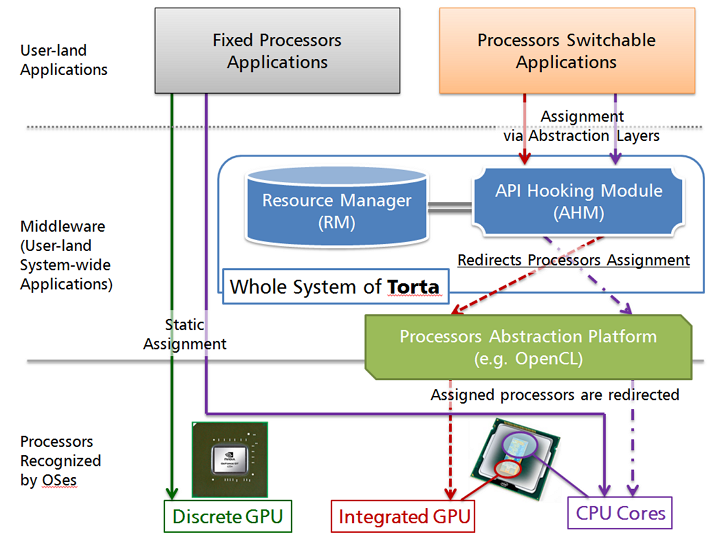 User-land Applications

Fixed Processors Applications

Processors Switchable Applications

Assignment via Abstraction Layers

Middleware (User-land System-wide Applications)

Resource Manager (RM)

API Hooking Module (AHM)

Redirects Processors Assignment

Whole System of Torta

Static Assignment

Processors Abstraction Platform (e.g. OpenCL)

Assigned processors are redirected

Processors Recognized by OSes

Discrete GPU

Integrated GPU

CPU Cores